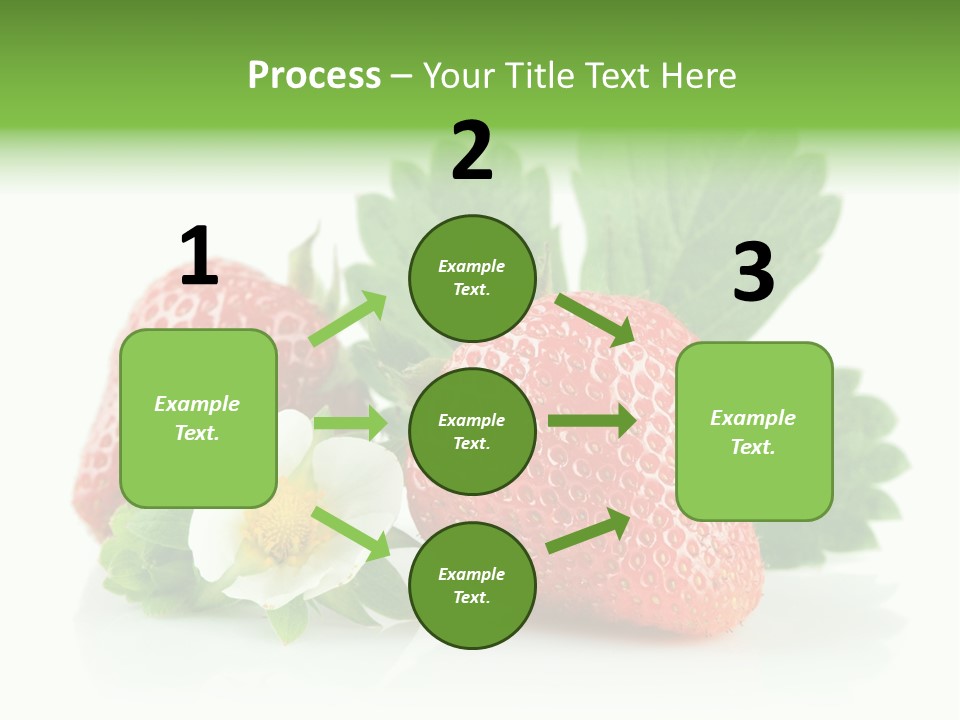 Process – Your Title Text Here

1

Example Text.

2

Example Text.

Example Text.

Example Text.

3

Example Text.